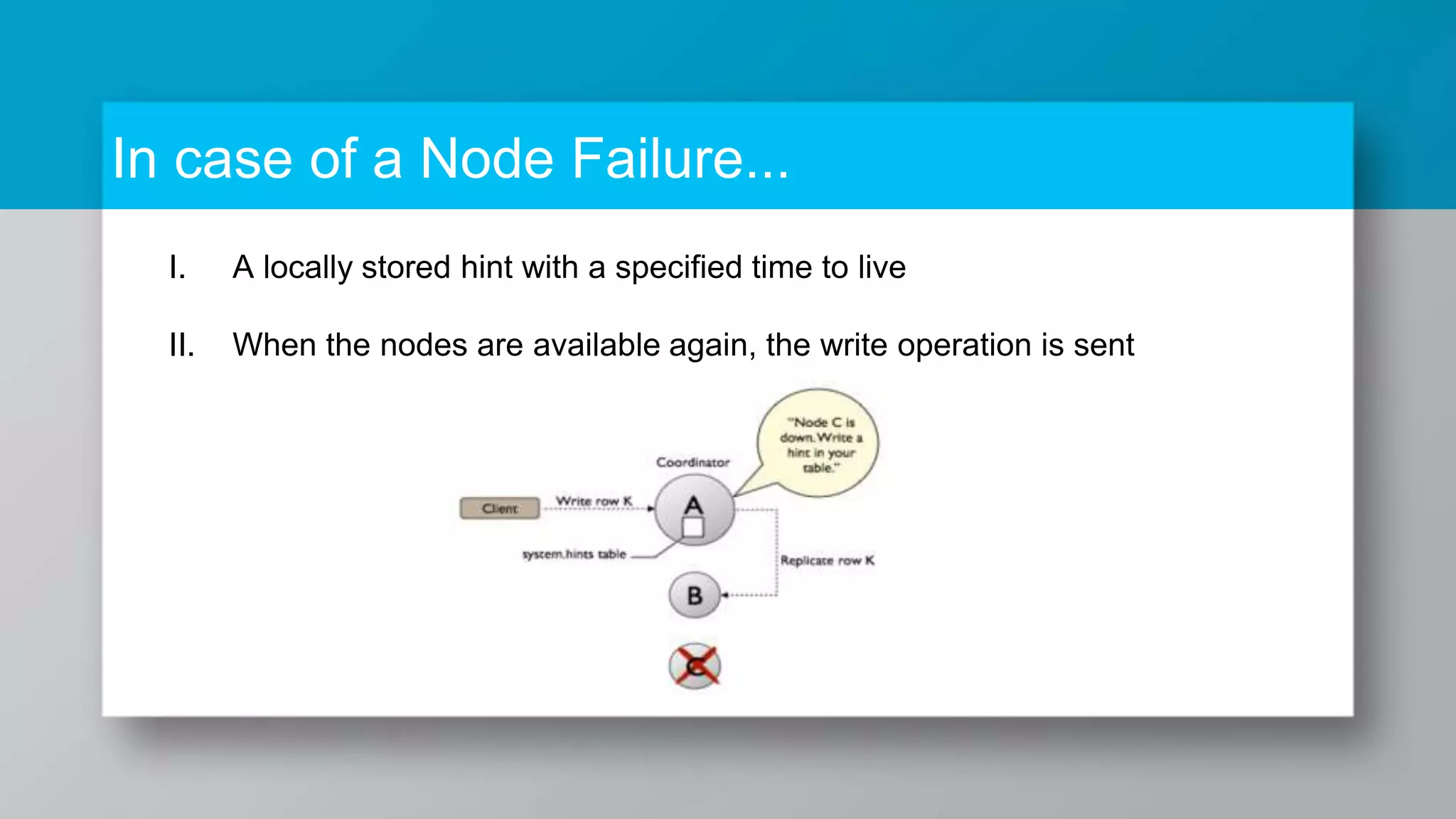 In case of a Node Failure...

I. A locally stored hint with a specified time to live

II. When the nodes are available again, the write operation is sent

"Node C is down. Write a hint in your table."

Coordinator

Client

Write row K

A

system.hints table

Replicate row K

B

C